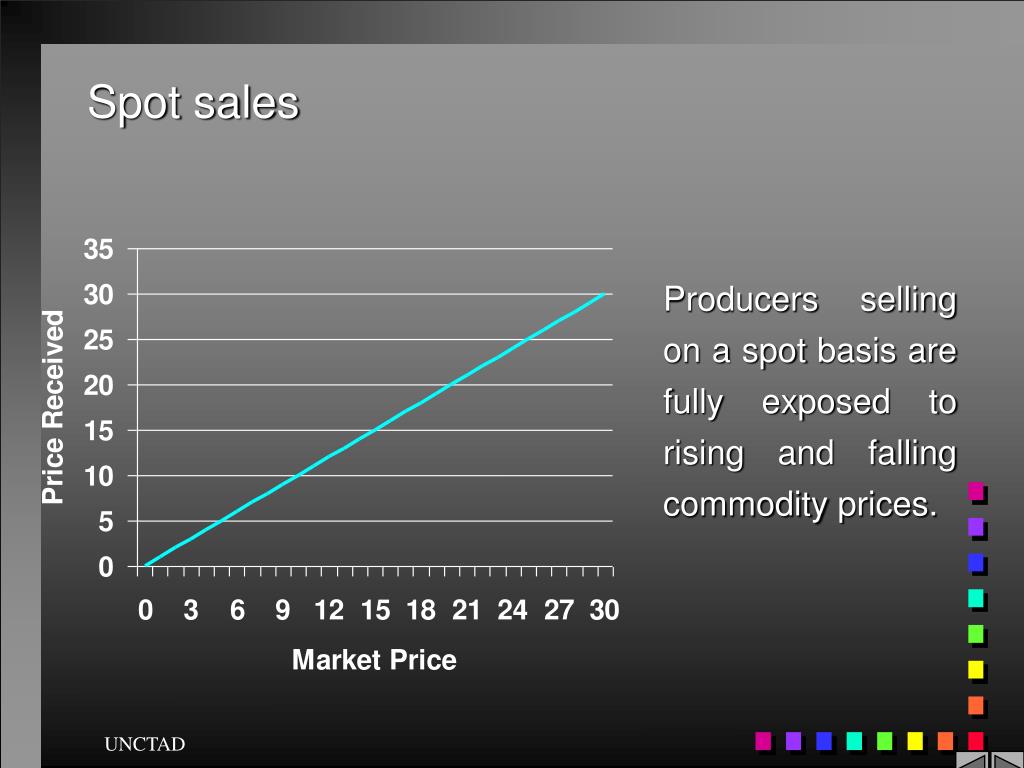 Spot sales

Price Received

35
30
25
20
15
10
5
0

0 3 6 9 12 15 18 21 24 27 30

Market Price

Producers selling on a spot basis are fully exposed to rising and falling commodity prices.

UNCTAD